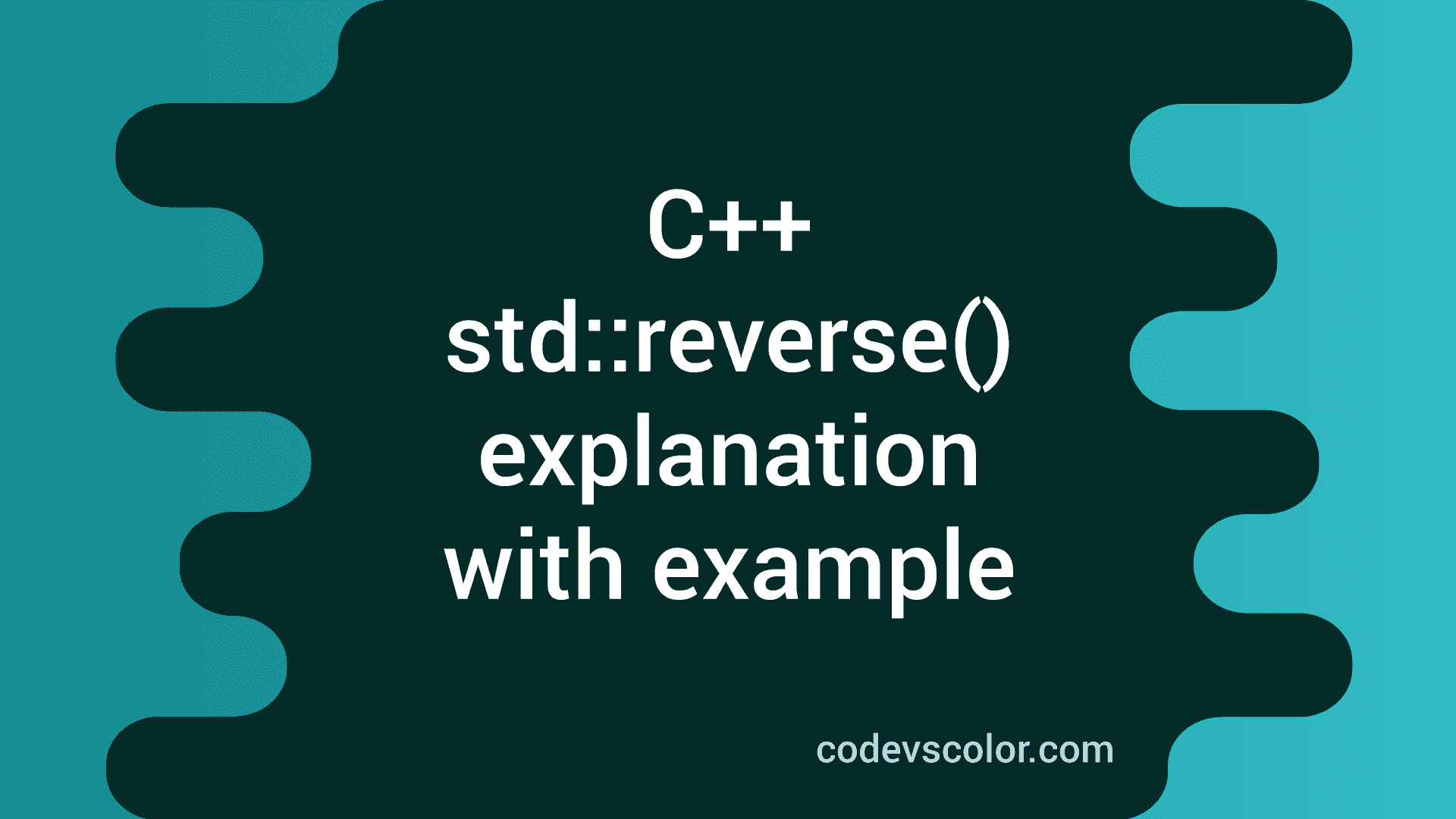 C++
std::reverse()
explanation
with example

codevscolor.com